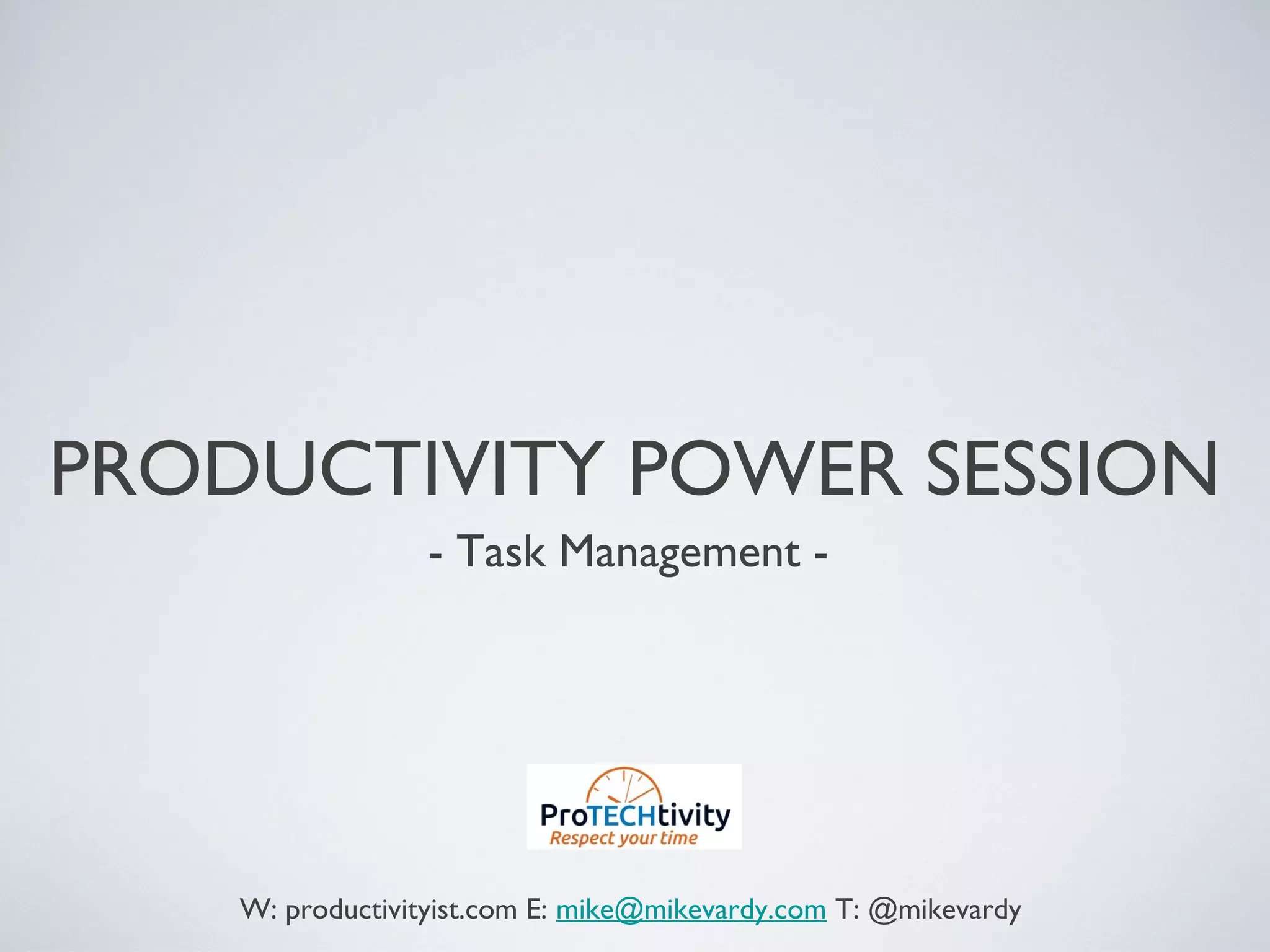 PRODUCTIVITY POWER SESSION

- Task Management -

ProTECHtivity
Respect your time

W: productivityist.com E: mike@mikevardy.com T: @mikevardy